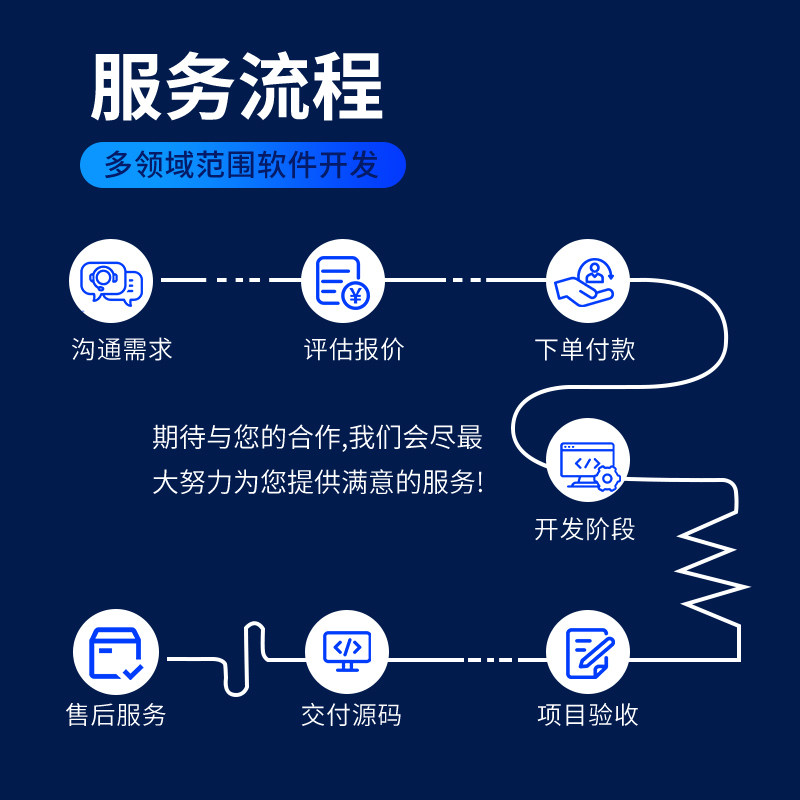 服务流程

多领域范围软件开发

沟通需求

评估报价

下单付款

期待与您的合作,我们会尽最大努力为您提供满意的服务!

开发阶段

售后服务

交付源码

项目验收